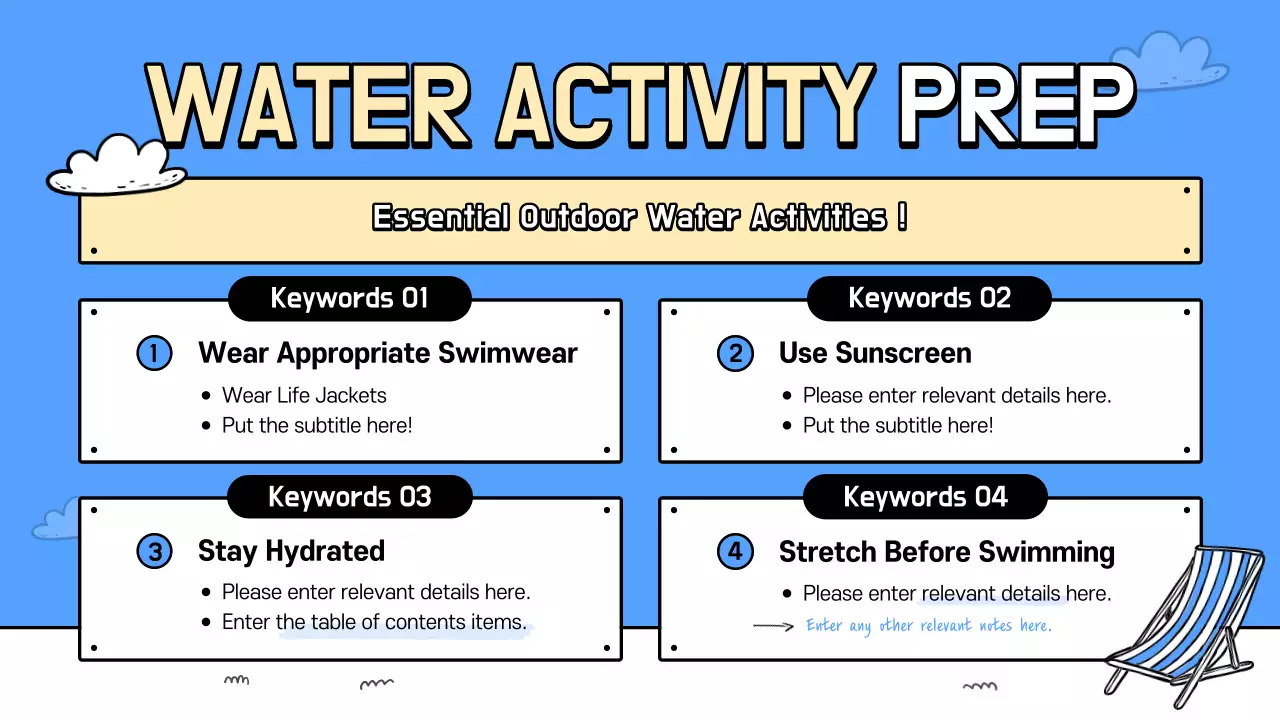 WATER ACTIVITY PREP

Essential Outdoor Water Activities !

Keywords 01

1 Wear Appropriate Swimwear

- Wear Life Jackets
- Put the subtitle here!

Keywords 02

2 Use Sunscreen

- Please enter relevant details here.
- Put the subtitle here!

Keywords 03

3 Stay Hydrated

- Please enter relevant details here.
- Enter the table of contents items.

Keywords 04

4 Stretch Before Swimming

- Please enter relevant details here.

Enter any other relevant notes here.